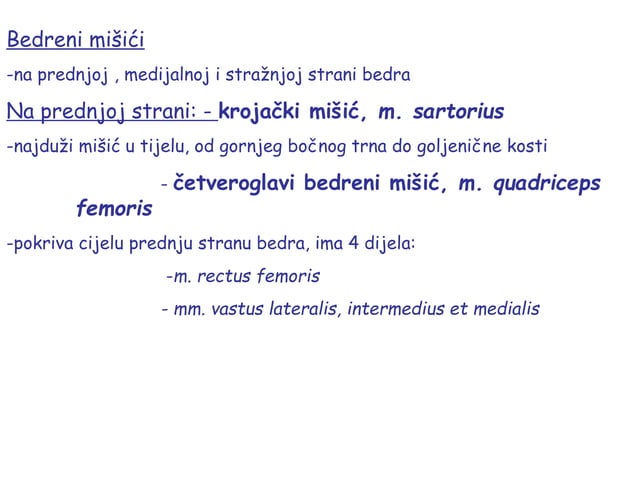 Bedreni mišići

-na prednjoj , medijalnoj i stražnjoj strani bedra

Na prednjoj strani: - krojački mišić, m. sartorius

-najduži mišić u tijelu, od gornjeg bočnog trna do goljenične kosti

- četveroglavi bedreni mišić, m. quadriceps femoris

-pokriva cijelu prednju stranu bedra, ima 4 dijela:

-m. rectus femoris

- mm. vastus lateralis, intermedius et medialis